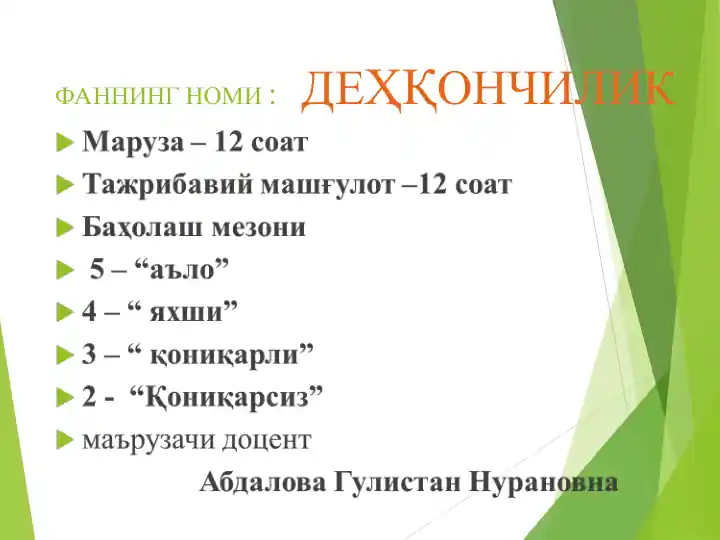 ФАННИНГ НОМИ : ДЕҲҚОНЧИЛИК

Маруза – 12 соат

Тажрибавий машғулот –12 соат

Баҳолаш мезони

5 – “аъло”

4 – “ яхши”

3 – “ қониқарли”

2 - “Қониқарсиз”

маърузачи доцент

Абдалова Гулистан Нурановна